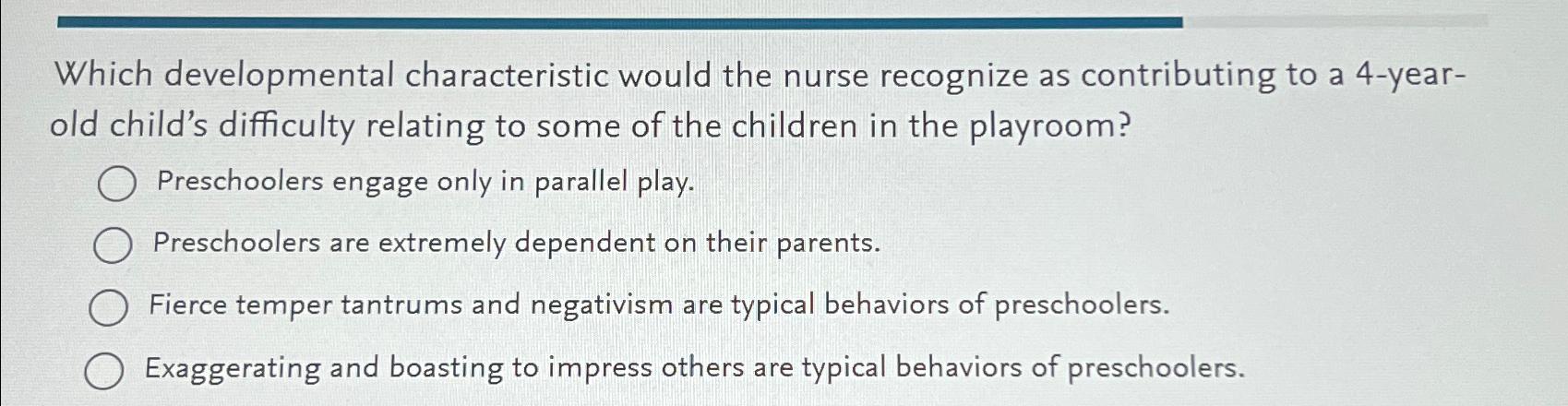 Which developmental characteristic would the nurse recognize as contributing to a 4-year-old child's difficulty relating to some of the children in the playroom?

Preschoolers engage only in parallel play.

Preschoolers are extremely dependent on their parents.

Fierce temper tantrums and negativism are typical behaviors of preschoolers.

Exaggerating and boasting to impress others are typical behaviors of preschoolers.